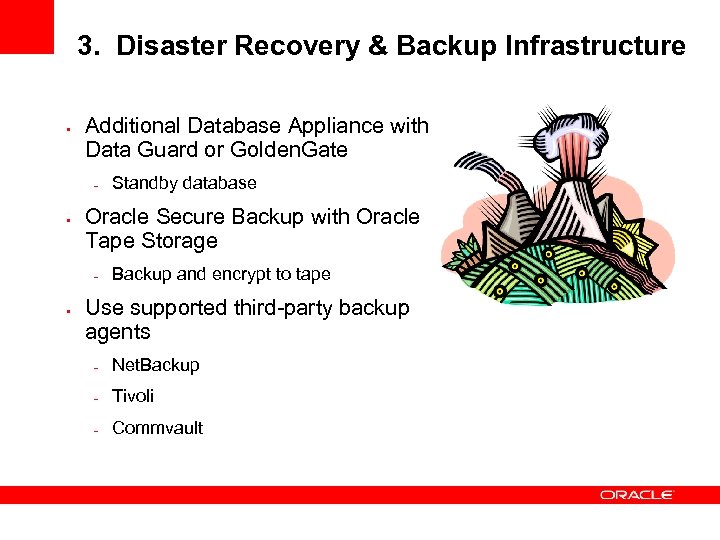 3. Disaster Recovery & Backup Infrastructure

- Additional Database Appliance with Data Guard or GoldenGate
  - Standby database
- Oracle Secure Backup with Oracle Tape Storage
  - Backup and encrypt to tape
- Use supported third-party backup agents
  - NetBackup
  - Tivoli
  - Commvault

ORACLE